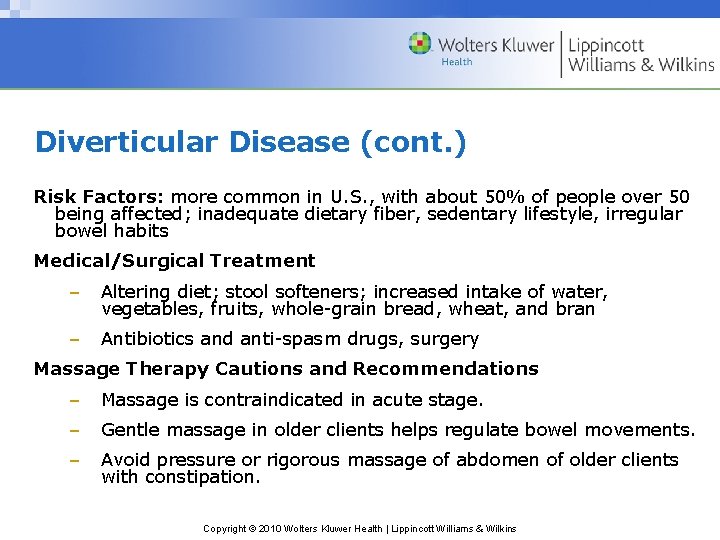 Wolters Kluwer Health | Lippincott Williams & Wilkins

Diverticular Disease (cont.)

Risk Factors: more common in U.S., with about 50% of people over 50 being affected; inadequate dietary fiber, sedentary lifestyle, irregular bowel habits

Medical/Surgical Treatment

– Altering diet; stool softeners; increased intake of water, vegetables, fruits, whole-grain bread, wheat, and bran

– Antibiotics and anti-spasm drugs, surgery

Massage Therapy Cautions and Recommendations

– Massage is contraindicated in acute stage.

– Gentle massage in older clients helps regulate bowel movements.

– Avoid pressure or rigorous massage of abdomen of older clients with constipation.

Copyright © 2010 Wolters Kluwer Health | Lippincott Williams & Wilkins